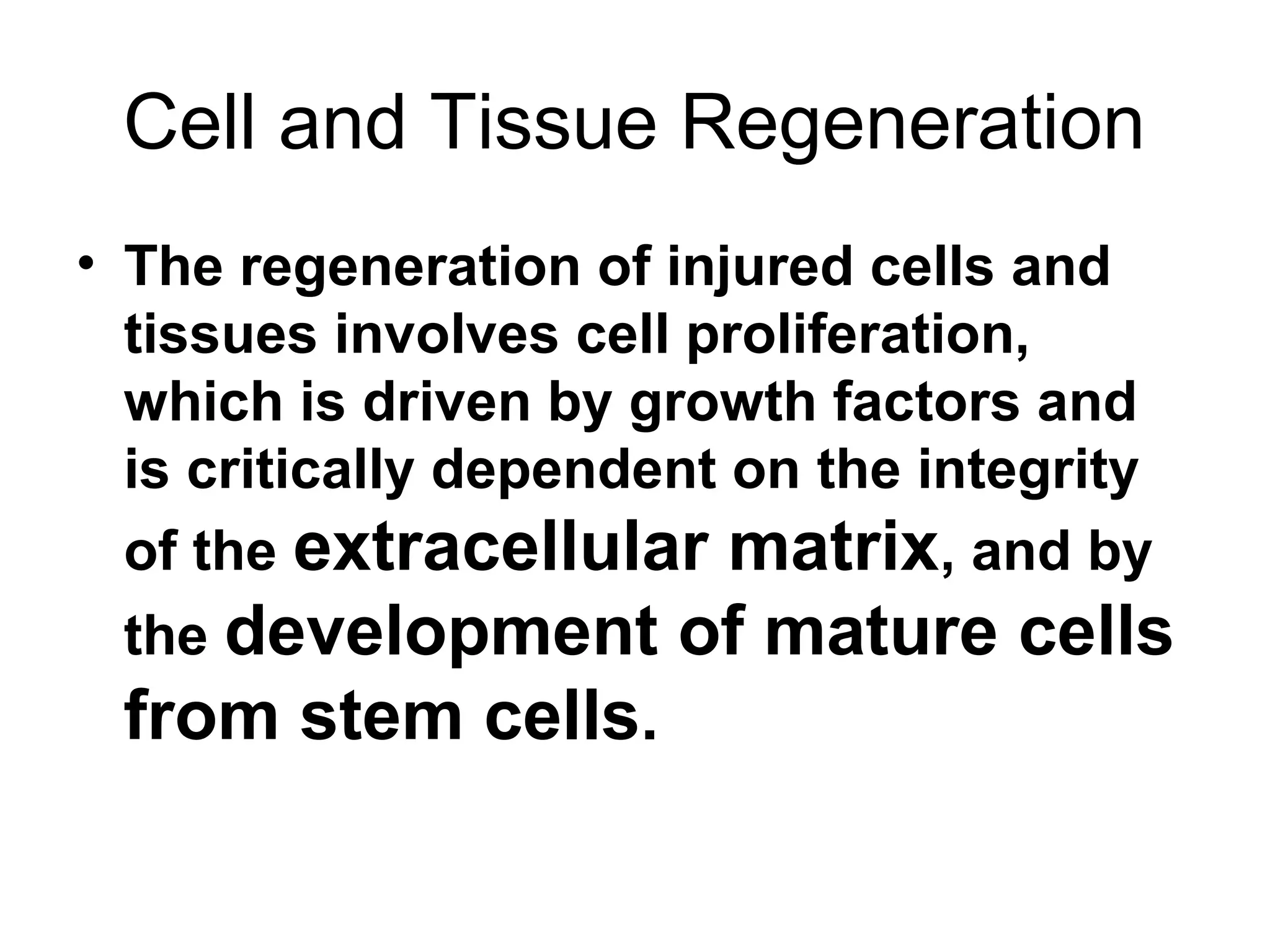 Cell and Tissue Regeneration

• The regeneration of injured cells and tissues involves cell proliferation, which is driven by growth factors and is critically dependent on the integrity of the extracellular matrix, and by the development of mature cells from stem cells.